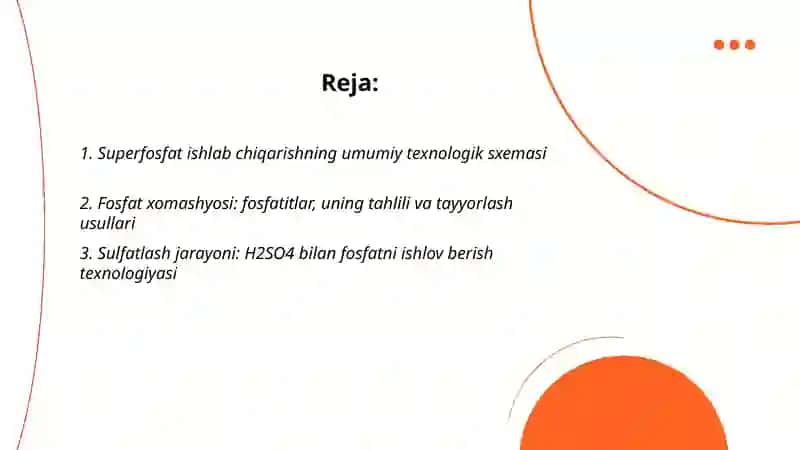 Reja:

1. Superfosfat ishlab chiqarishning umumiy texnologik sxemasi

2. Fosfat xomashyosi: fosfatitlar, uning tahlili va tayyorlash usullari

3. Sulfatlash jarayoni: H2SO4 bilan fosfatni ishlov berish texnologiyasi